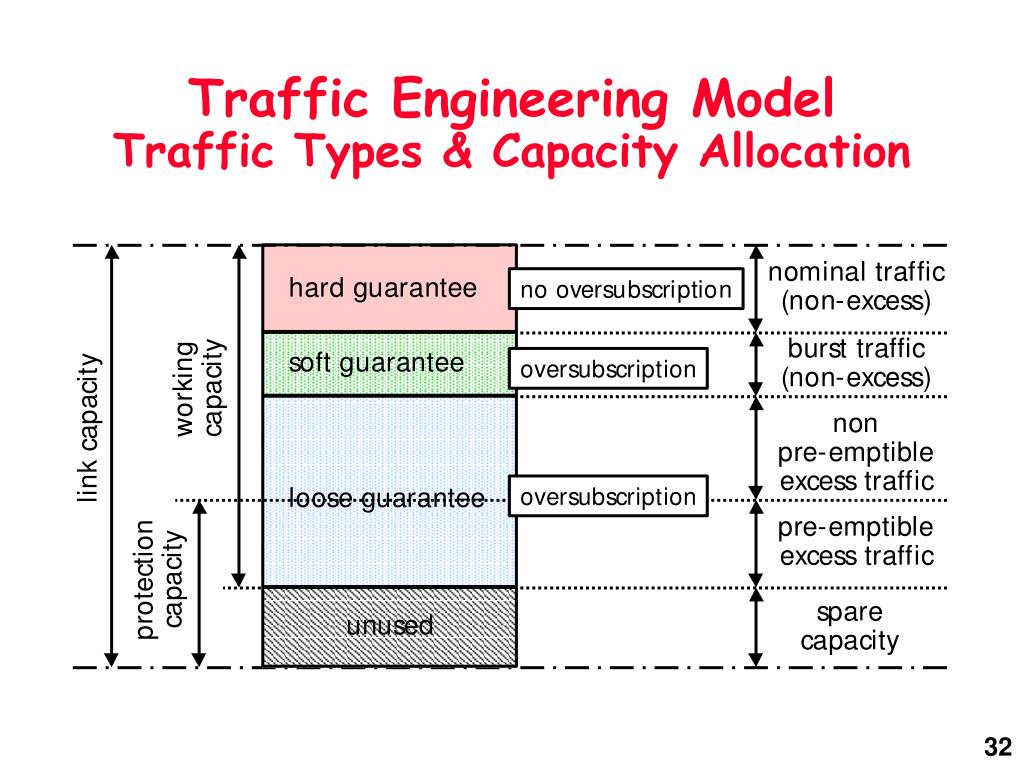 Traffic Engineering Model
Traffic Types & Capacity Allocation

link capacity

working capacity

protection capacity

hard guarantee

soft guarantee

loose guarantee

unused

no oversubscription

oversubscription

oversubscription

nominal traffic (non-excess)

burst traffic (non-excess)

non pre-emptible excess traffic

pre-emptible excess traffic

spare capacity

32